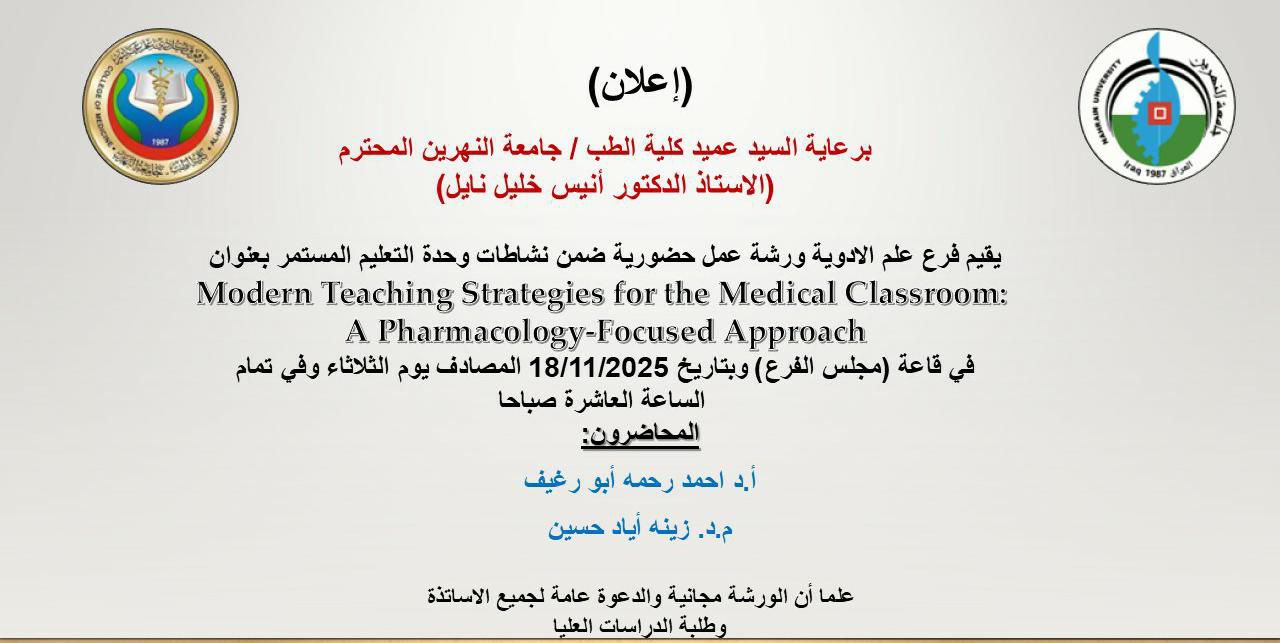 COLLEGE OF MEDICINE
AL-NAHRAIN UNIVERSITY
1987

NAHRAIN UNIVERSITY
جامعة النهرين
Iraq 1987 العراق

(إعلان)

برعاية السيد عميد كلية الطب / جامعة النهرين المحترم
(الاستاذ الدكتور أنيس خليل نايل)

يقيم فرع علم الادوية ورشة عمل حضورية ضمن نشاطات وحدة التعليم المستمر بعنوان
Modern Teaching Strategies for the Medical Classroom: A Pharmacology-Focused Approach
في قاعة (مجلس الفرع) وبتاريخ 18/11/2025 المصادف يوم الثلاثاء وفي تمام الساعة العاشرة صباحا

المحاضرون:

أ.د احمد رحمه أبو رغيف

م.د. زينه أياد حسين

علما أن الورشة مجانية والدعوة عامة لجميع الاساتذة وطلبة الدراسات العليا